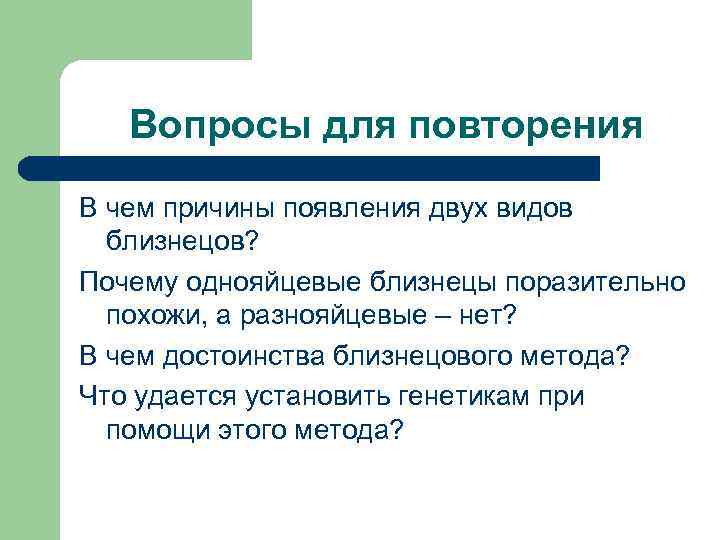 Вопросы для повторения

В чем причины появления двух видов близнецов?

Почему однояйцевые близнецы поразительно похожи, а разнояйцевые – нет?

В чем достоинства близнецового метода?

Что удается установить генетикам при помощи этого метода?